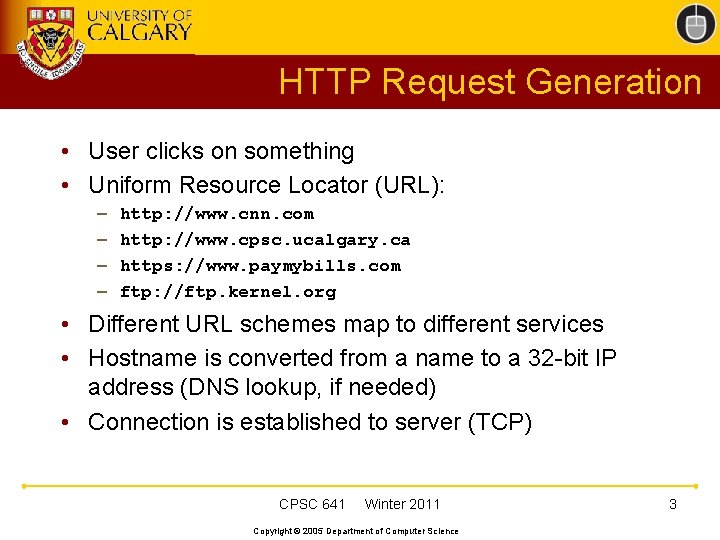 UNIVERSITY OF CALGARY

HTTP Request Generation

• User clicks on something
• Uniform Resource Locator (URL):
– http://www.cnn.com
– http://www.cpsc.ucalgary.ca
– https://www.paymybills.com
– ftp://ftp.kernel.org
• Different URL schemes map to different services
• Hostname is converted from a name to a 32-bit IP address (DNS lookup, if needed)
• Connection is established to server (TCP)

CPSC 641 Winter 2011 3

Copyright © 2005 Department of Computer Science